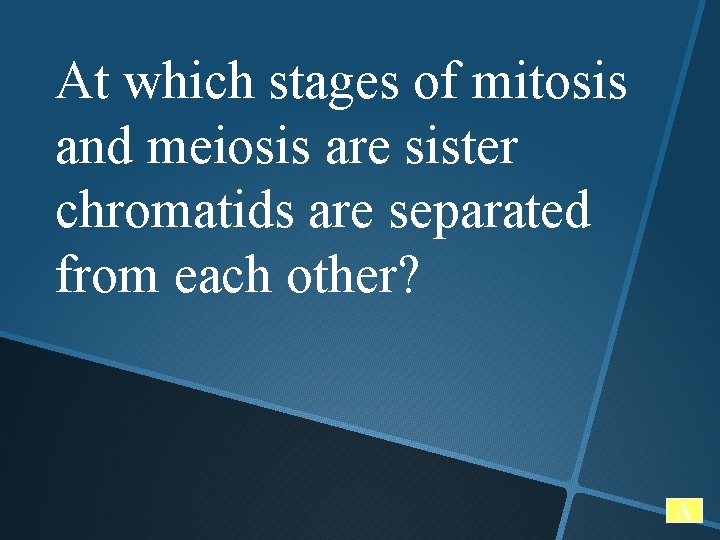 At which stages of mitosis and meiosis are sister chromatids are separated from each other?

A